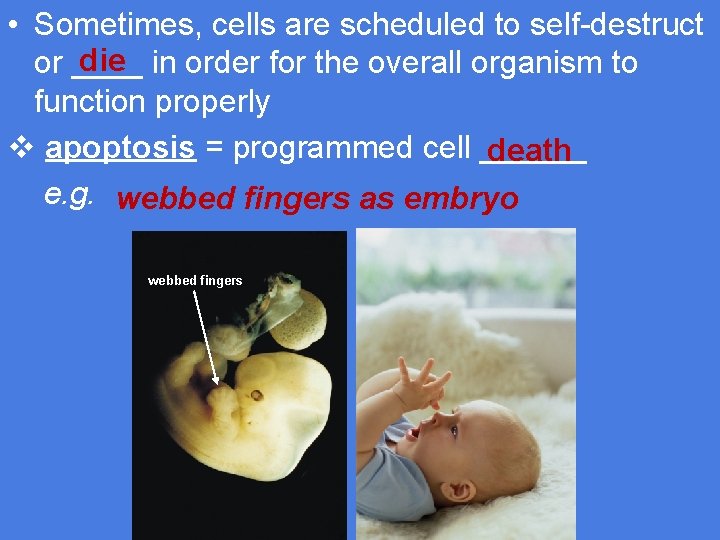 • Sometimes, cells are scheduled to self-destruct or die in order for the overall organism to function properly

❖ apoptosis = programmed cell death

e.g. webbed fingers as embryo

webbed fingers